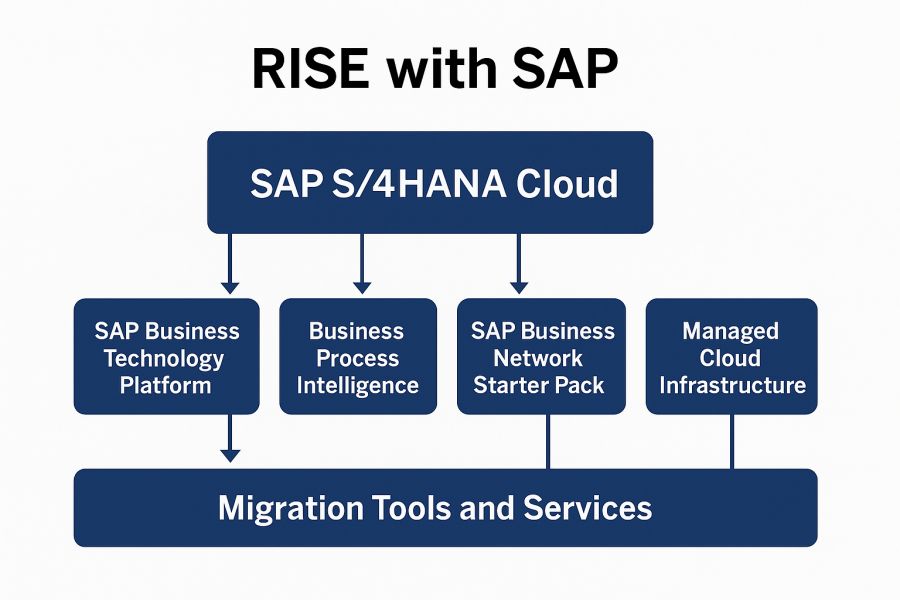 RISE with SAP

SAP S/4HANA Cloud

SAP Business Technology Platform

Business Process Intelligence

SAP Business Network Starter Pack

Managed Cloud Infrastructure

Migration Tools and Services